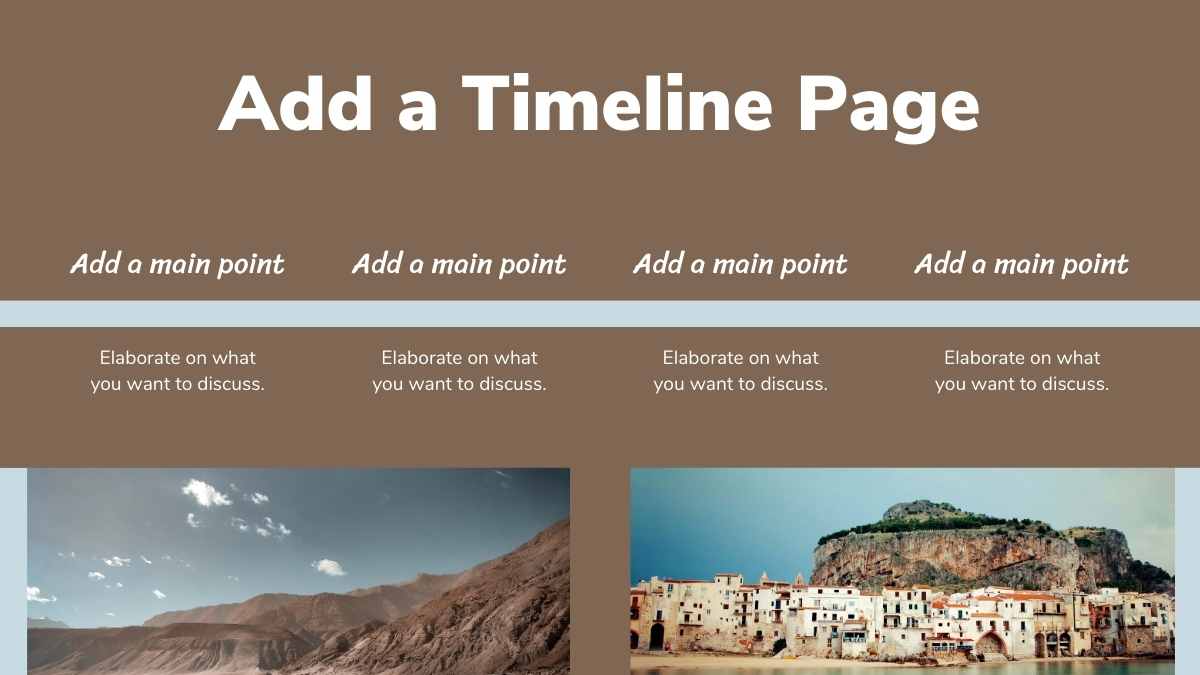 Add a Timeline Page

Add a main point

Elaborate on what you want to discuss.

Add a main point

Elaborate on what you want to discuss.

Add a main point

Elaborate on what you want to discuss.

Add a main point

Elaborate on what you want to discuss.